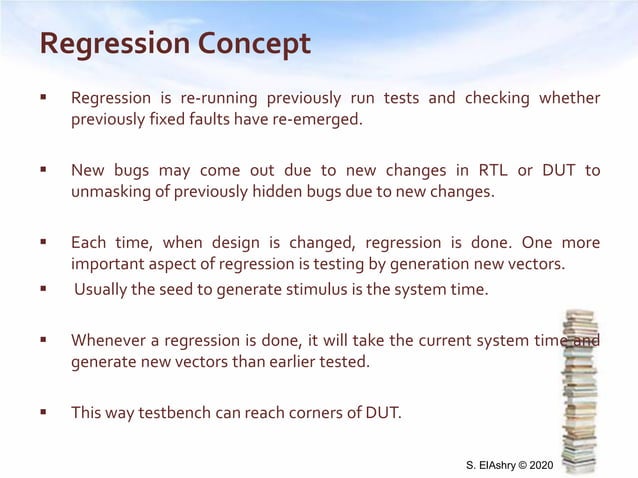 Regression Concept

▪ Regression is re-running previously run tests and checking whether previously fixed faults have re-emerged.

▪ New bugs may come out due to new changes in RTL or DUT to unmasking of previously hidden bugs due to new changes.

▪ Each time, when design is changed, regression is done. One more important aspect of regression is testing by generation new vectors.

▪ Usually the seed to generate stimulus is the system time.

▪ Whenever a regression is done, it will take the current system time and generate new vectors than earlier tested.

▪ This way testbench can reach corners of DUT.

S. ElAshry © 2020